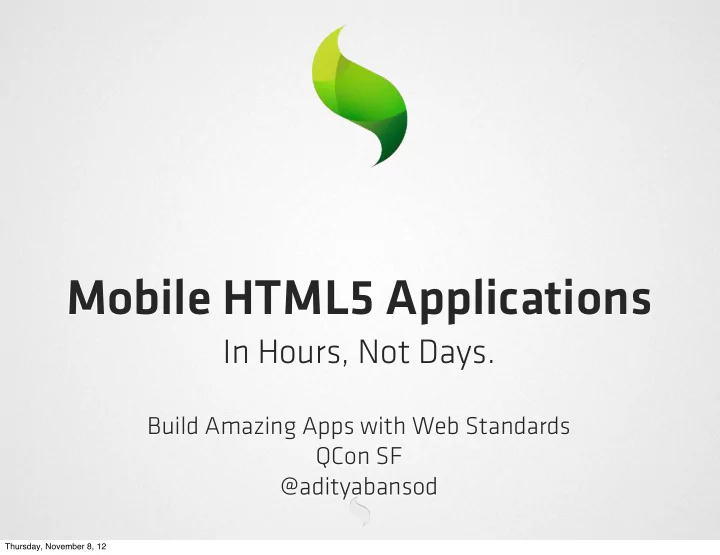 Mobile HTML5 Applications

In Hours, Not Days.

Build Amazing Apps with Web Standards
QCon SF
@adityabansod

Thursday, November 8, 12